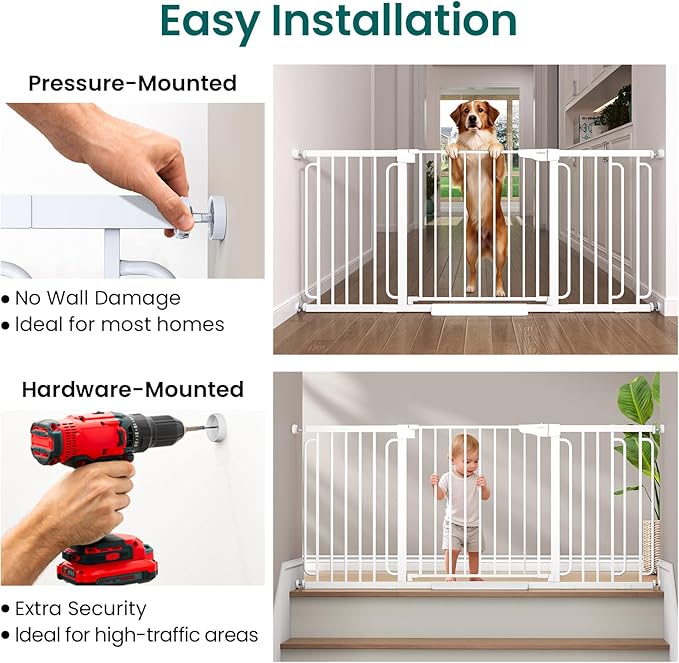 Easy Installation

Pressure-Mounted

• No Wall Damage
• Ideal for most homes

Hardware-Mounted

• Extra Security
• Ideal for high-traffic areas